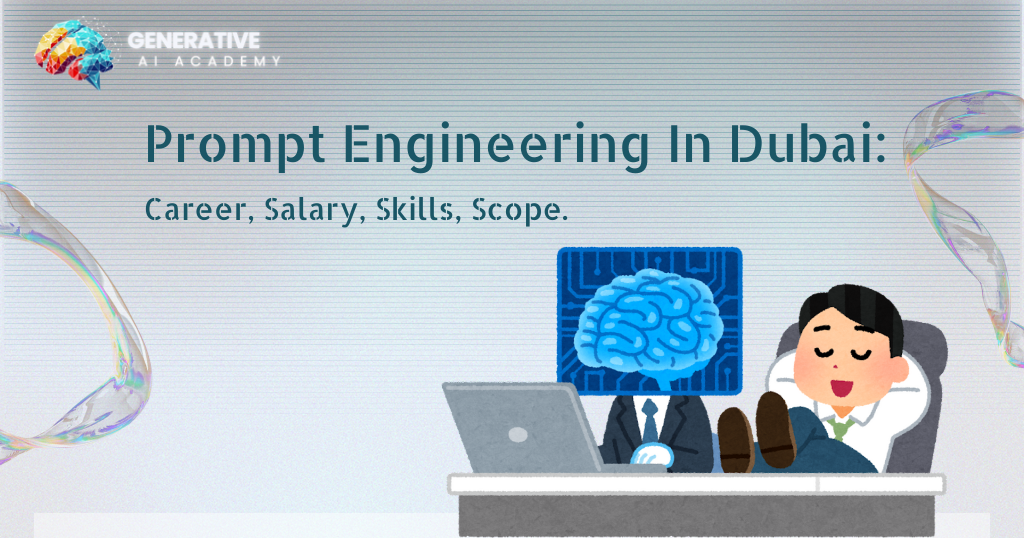 GENERATIVE
AI ACADEMY

Prompt Engineering In Dubai:

Career, Salary, Skills, Scope.